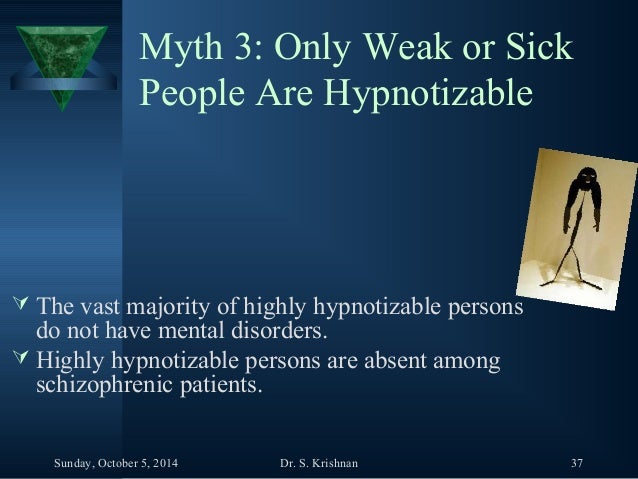 Myth 3: Only Weak or Sick People Are Hypnotizable

The vast majority of highly hypnotizable persons do not have mental disorders.

Highly hypnotizable persons are absent among schizophrenic patients.

Sunday, October 5, 2014 Dr. S. Krishnan 37